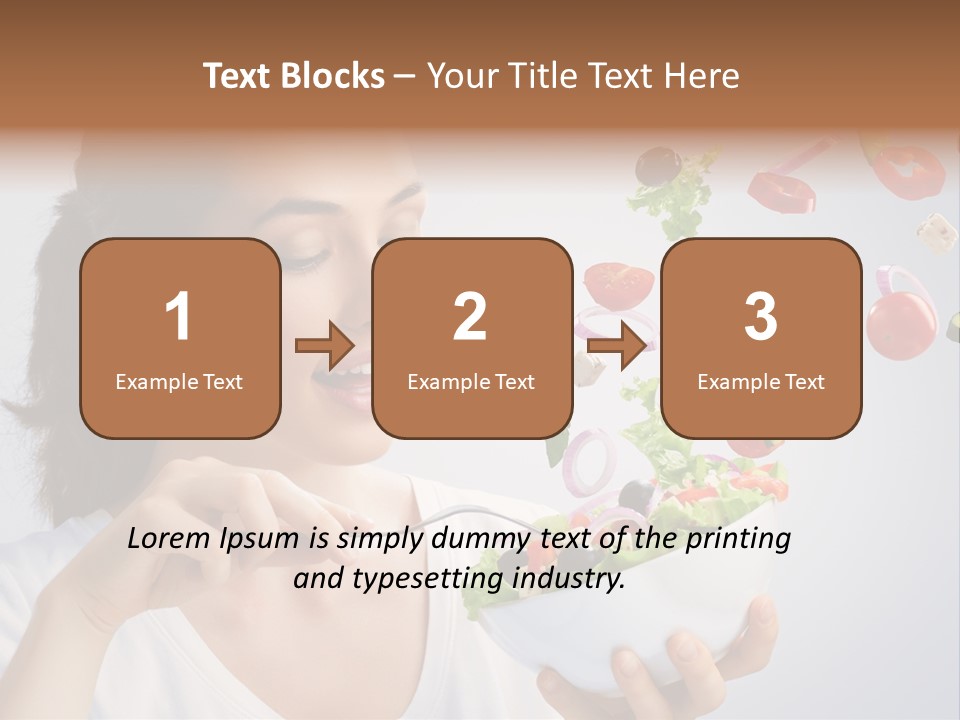 Text Blocks – Your Title Text Here

1
Example Text

2
Example Text

3
Example Text

Lorem Ipsum is simply dummy text of the printing and typesetting industry.